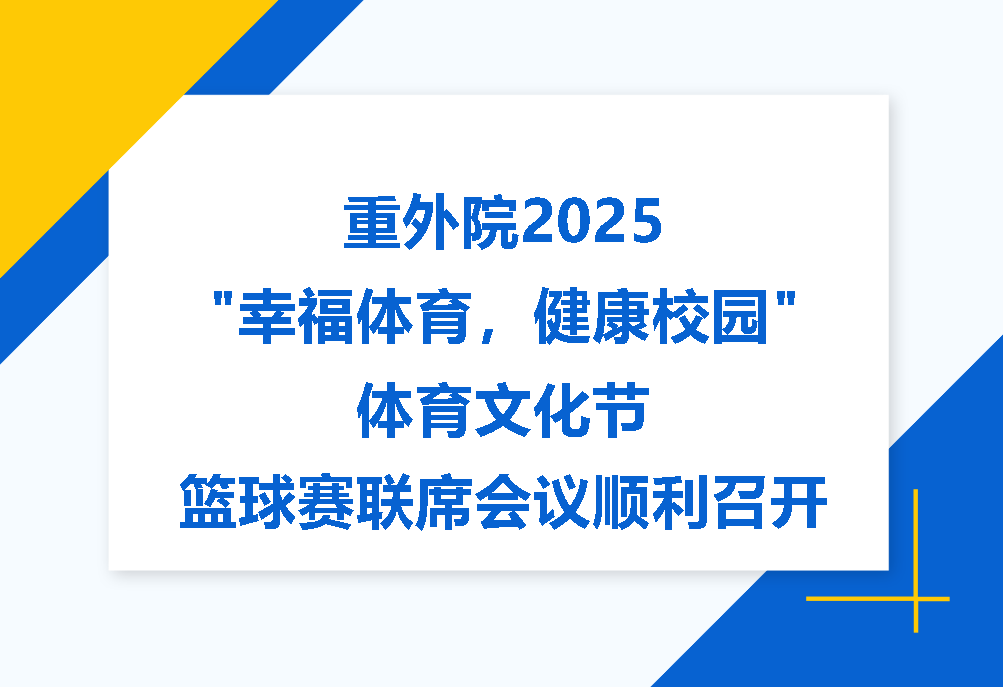 重外院2025
"幸福体育，健康校园"
体育文化节
篮球赛联席会议顺利召开